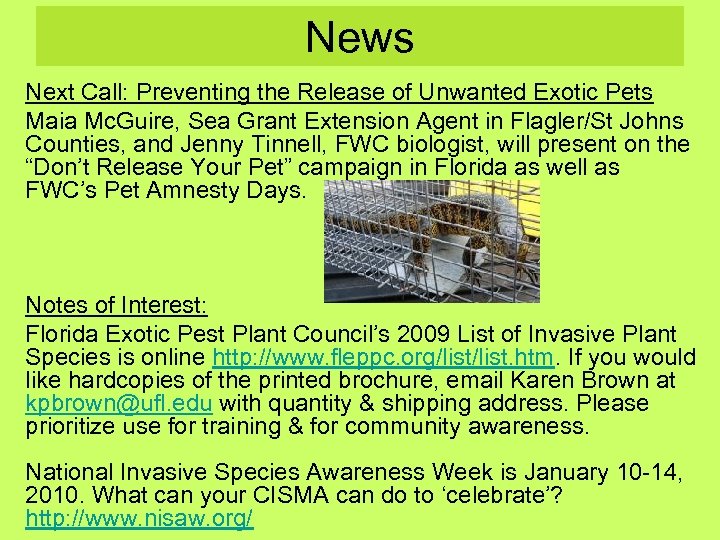 News

Next Call: Preventing the Release of Unwanted Exotic Pets

Maia McGuire, Sea Grant Extension Agent in Flagler/St Johns Counties, and Jenny Tinnell, FWC biologist, will present on the “Don’t Release Your Pet” campaign in Florida as well as FWC’s Pet Amnesty Days.

Notes of Interest:

Florida Exotic Pest Plant Council’s 2009 List of Invasive Plant Species is online http://www.fleppc.org/list/list.htm. If you would like hardcopies of the printed brochure, email Karen Brown at kpbrown@ufl.edu with quantity & shipping address. Please prioritize use for training & for community awareness.

National Invasive Species Awareness Week is January 10-14, 2010. What can your CISMA can do to ‘celebrate’? http://www.nisaw.org/